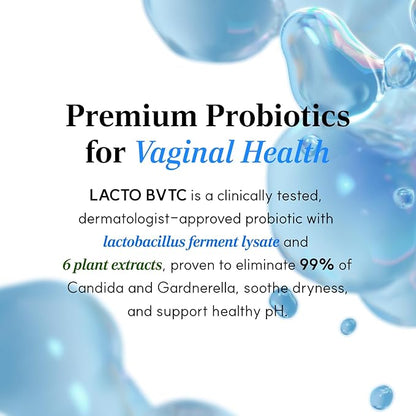 Premium Probiotics for Vaginal Health

LACTO BVTC is a clinically tested, dermatologist-approved probiotic with lactobacillus ferment lysate and 6 plant extracts, proven to eliminate 99% of Candida and Gardnerella, soothe dryness, and support healthy pH.